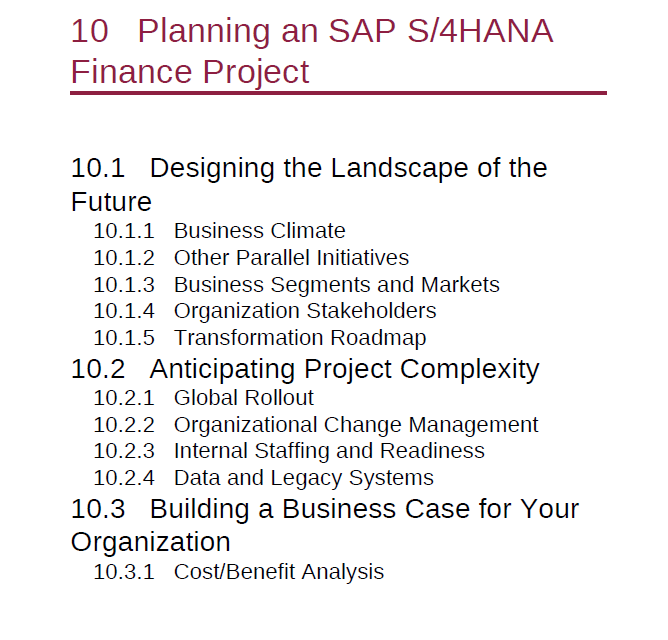 10 Planning an SAP S/4HANA Finance Project

10.1 Designing the Landscape of the Future
10.1.1 Business Climate
10.1.2 Other Parallel Initiatives
10.1.3 Business Segments and Markets
10.1.4 Organization Stakeholders
10.1.5 Transformation Roadmap
10.2 Anticipating Project Complexity
10.2.1 Global Rollout
10.2.2 Organizational Change Management
10.2.3 Internal Staffing and Readiness
10.2.4 Data and Legacy Systems
10.3 Building a Business Case for Your Organization
10.3.1 Cost/Benefit Analysis